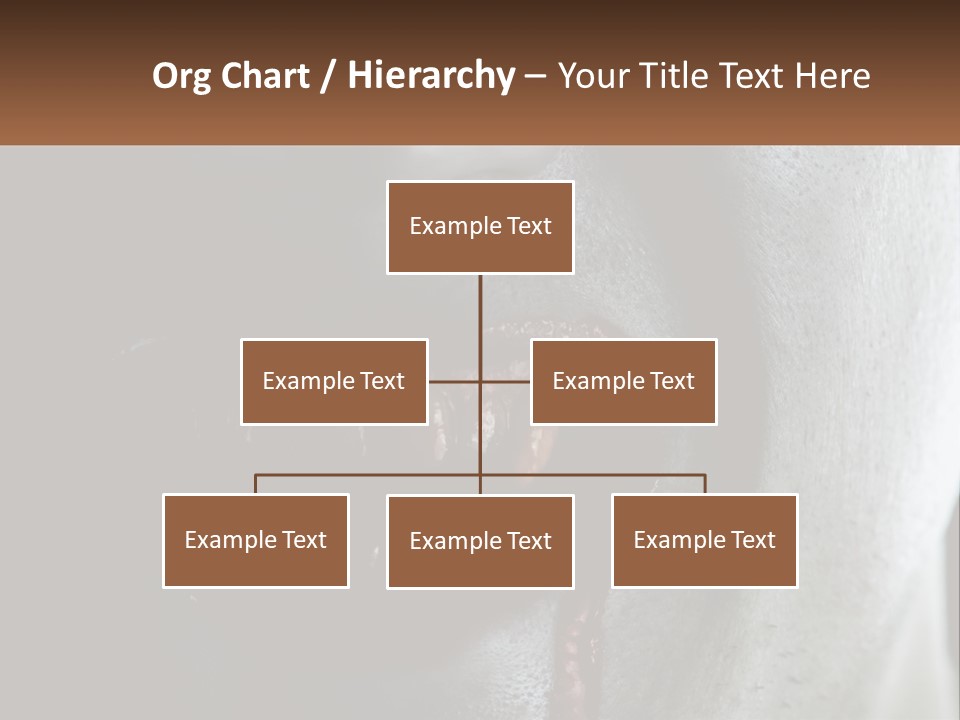 Org Chart / Hierarchy – Your Title Text Here

Example Text

Example Text

Example Text

Example Text

Example Text

Example Text